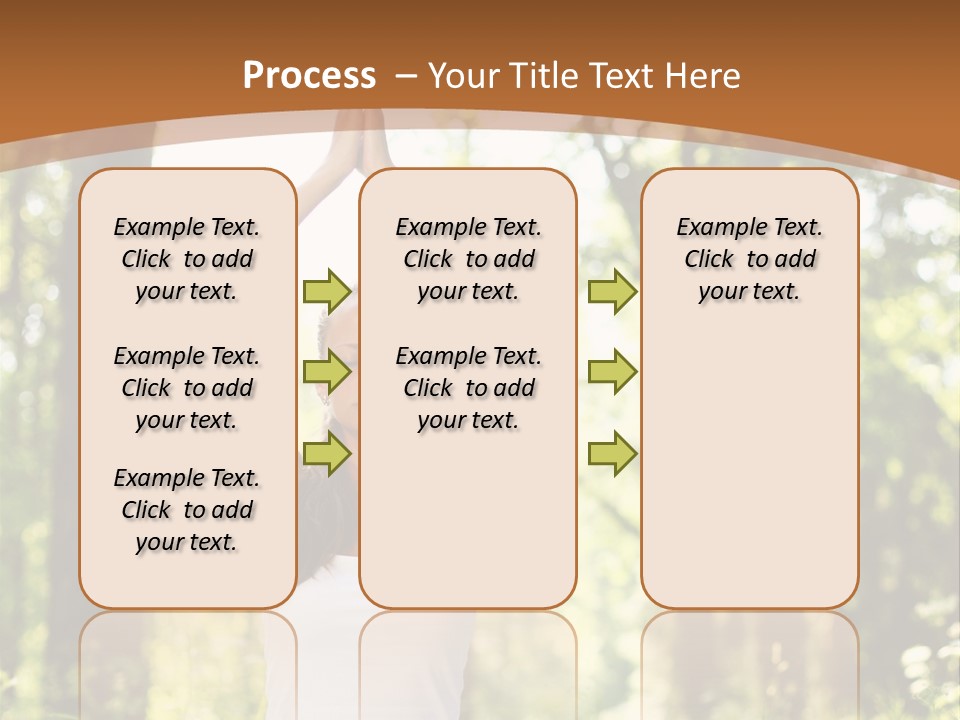 Process – Your Title Text Here

Example Text. Click to add your text.

Example Text. Click to add your text.

Example Text. Click to add your text.

Example Text. Click to add your text.

Example Text. Click to add your text.

Example Text. Click to add your text.